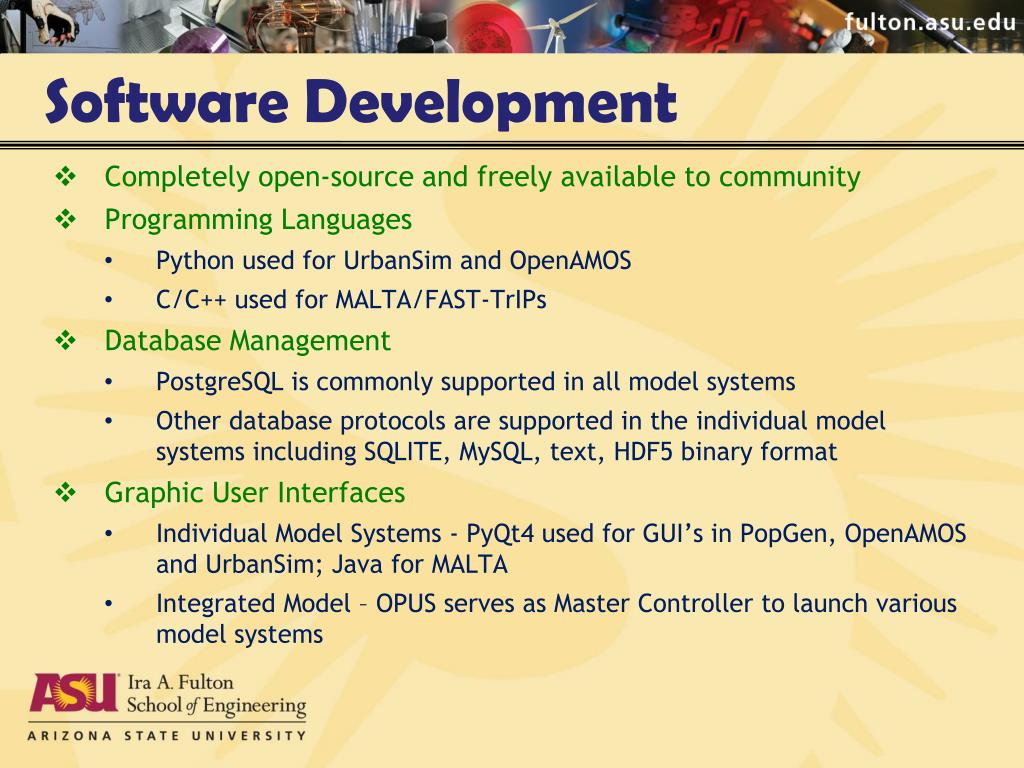 fulton.asu.edu

Software Development

❖ Completely open-source and freely available to community

❖ Programming Languages

• Python used for UrbanSim and OpenAMOS

• C/C++ used for MALTA/FAST-TrIPs

❖ Database Management

• PostgreSQL is commonly supported in all model systems

• Other database protocols are supported in the individual model systems including SQLITE, MySQL, text, HDF5 binary format

❖ Graphic User Interfaces

• Individual Model Systems - PyQt4 used for GUI's in PopGen, OpenAMOS and UrbanSim; Java for MALTA

• Integrated Model – OPUS serves as Master Controller to launch various model systems

ASU Ira A. Fulton School of Engineering
ARIZONA STATE UNIVERSITY